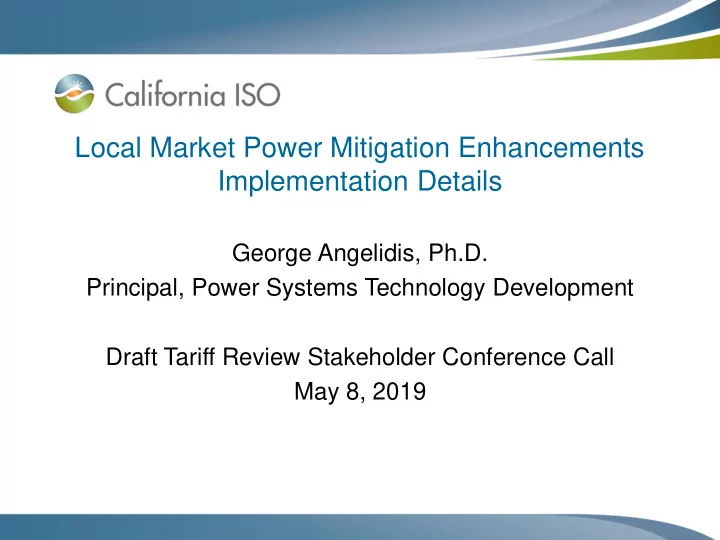 California ISO

Local Market Power Mitigation Enhancements
Implementation Details

George Angelidis, Ph.D.
Principal, Power Systems Technology Development

Draft Tariff Review Stakeholder Conference Call
May 8, 2019